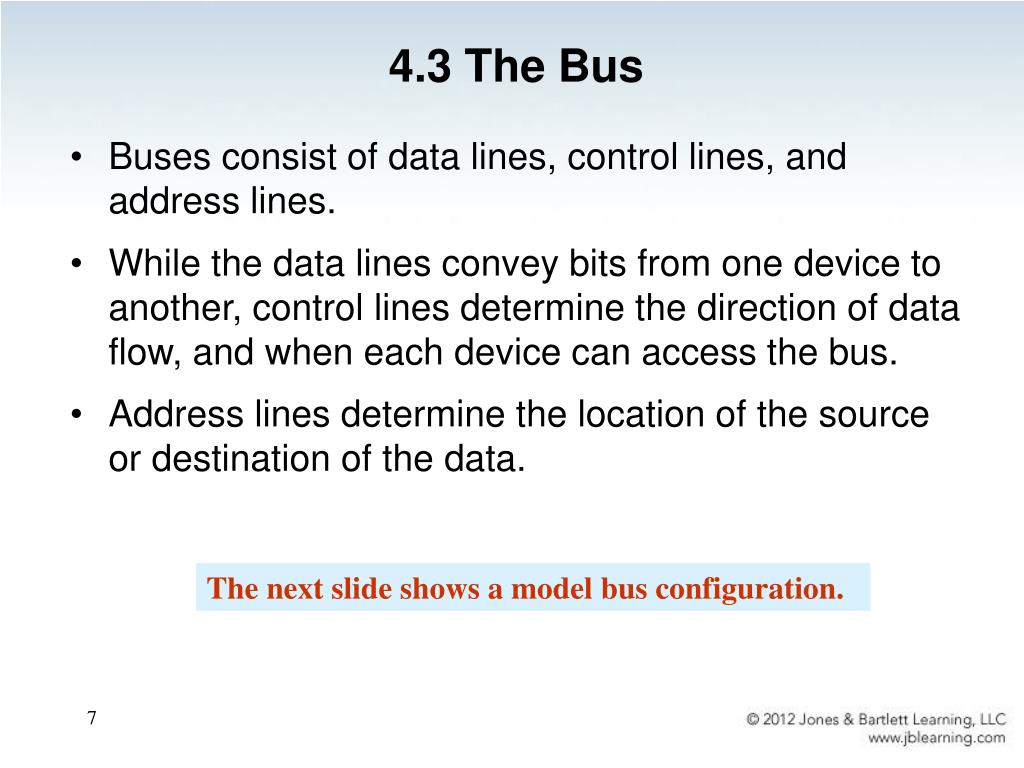 4.3 The Bus

• Buses consist of data lines, control lines, and address lines.

• While the data lines convey bits from one device to another, control lines determine the direction of data flow, and when each device can access the bus.

• Address lines determine the location of the source or destination of the data.

The next slide shows a model bus configuration.

7

© 2012 Jones & Bartlett Learning, LLC
www.jblearning.com